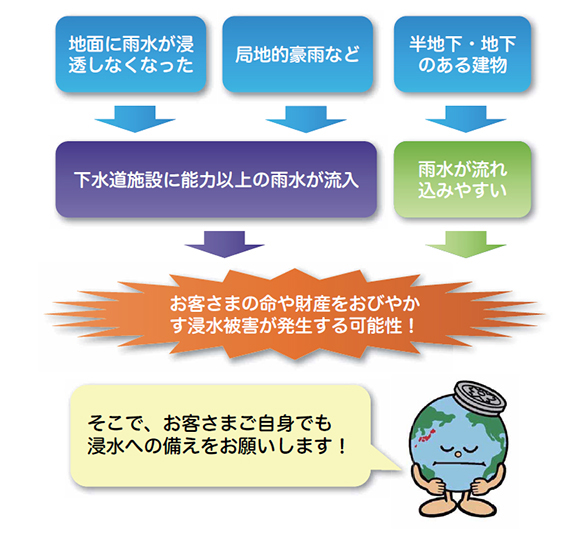 地面に雨水が浸透しなくなった

局地的豪雨など

半地下・地下のある建物

下水道施設に能力以上の雨水が流入

雨水が流れ込みやすい

お客さまの命や財産をおびやかす浸水被害が発生する可能性！

そこで、お客さまご自身でも浸水への備えをお願いします！